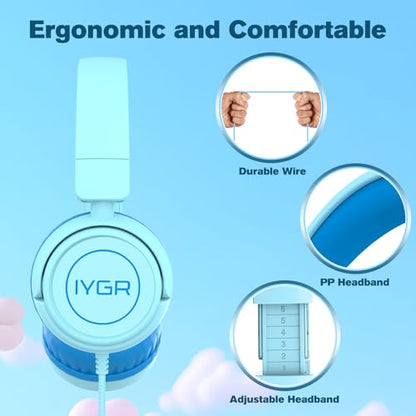 Ergonomic and Comfortable

IYGR

Durable Wire

PP Headband

6
5
4
3
2
1

Adjustable Headband